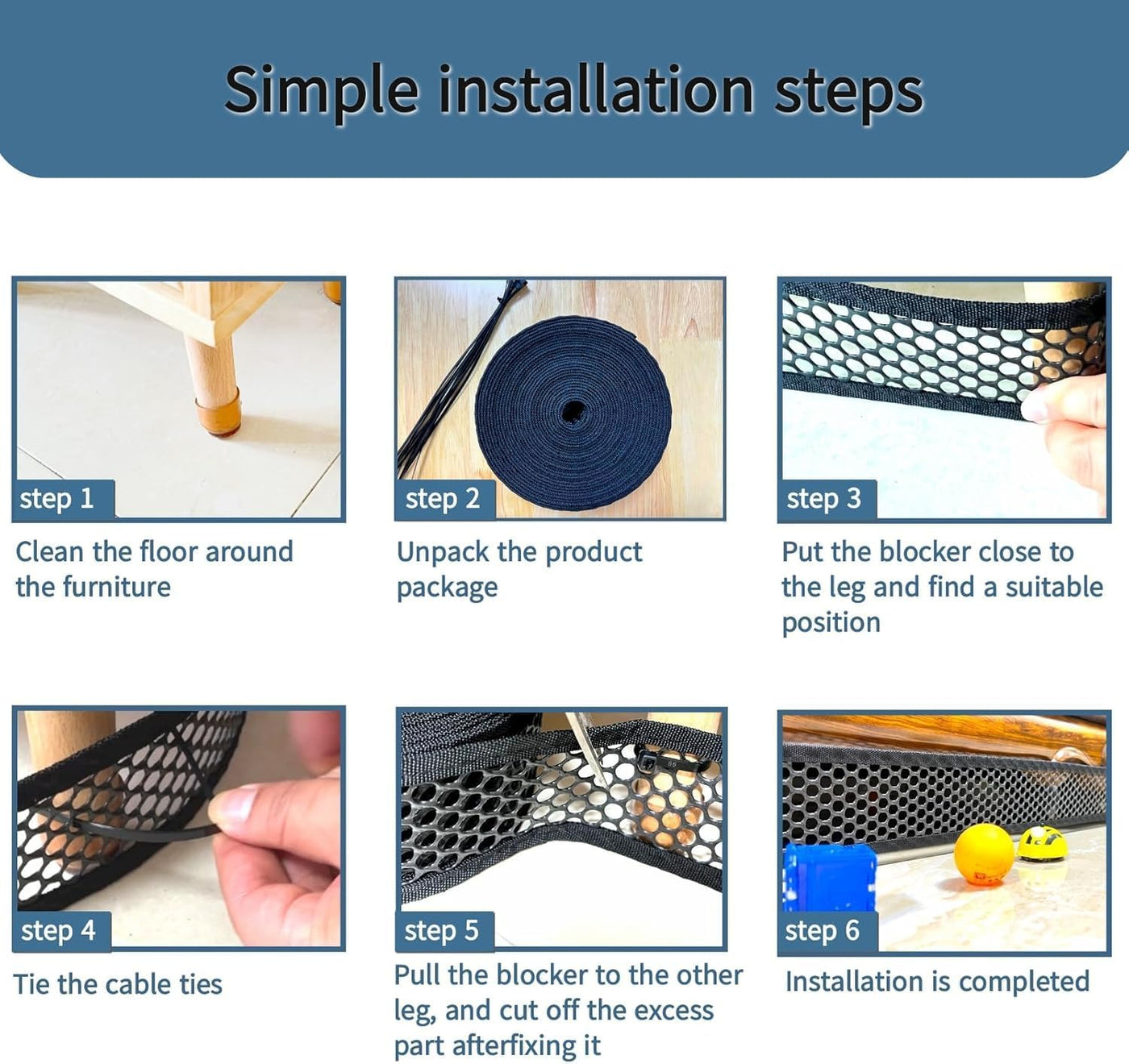 Simple installation steps

step 1

Clean the floor around the furniture

step 2

Unpack the product package

step 3

Put the blocker close to the leg and find a suitable position

step 4

Tie the cable ties

step 5

Pull the blocker to the other leg, and cut off the excess part afterfixing it

step 6

Installation is completed